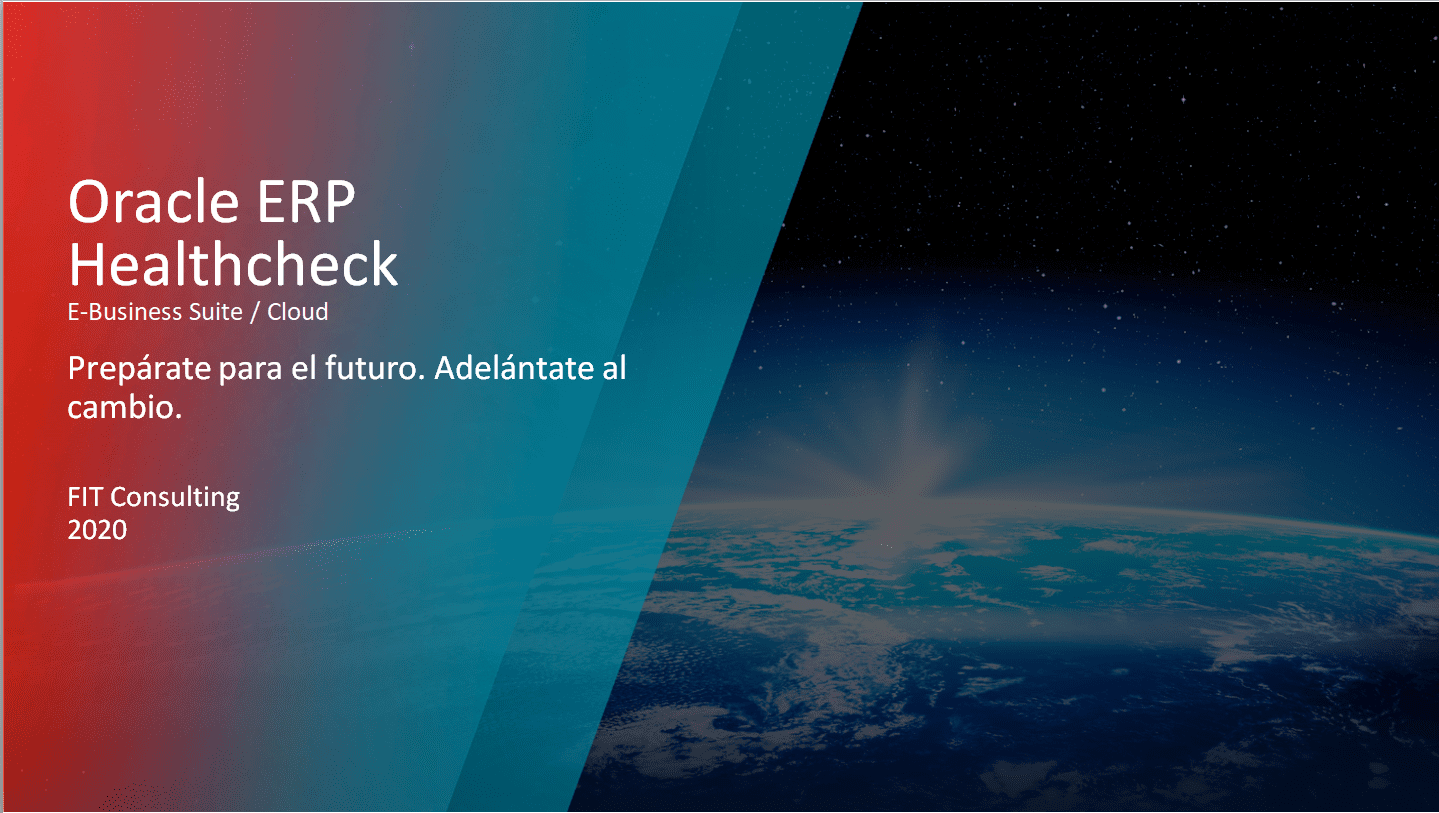 Oracle ERP Healthcheck
E-Business Suite / Cloud

Prepárate para el futuro. Adelántate al cambio.

FIT Consulting
2020